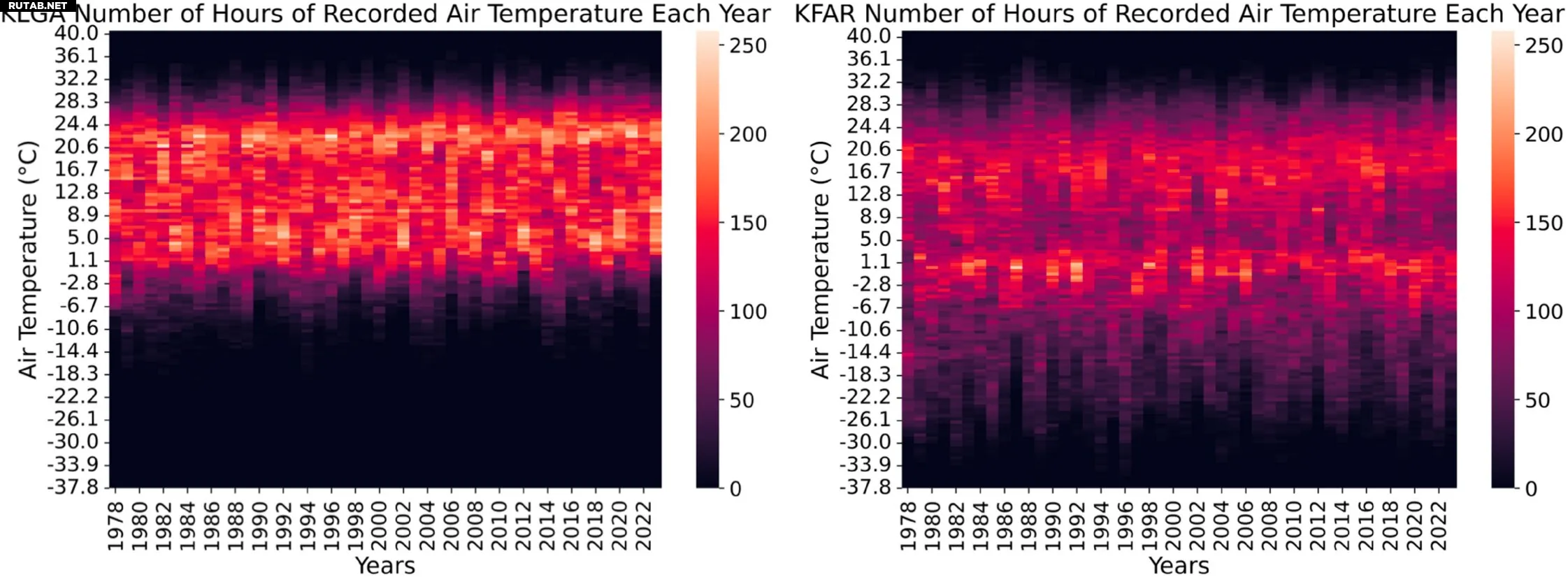 RUTAB.NET

KLGA Number of Hours of Recorded Air Temperature Each Year

Air Temperature (°C)

40.0
36.1
32.2
28.3
24.4
20.6
16.7
12.8
8.9
5.0
1.1
-2.8
-6.7
-10.6
-14.4
-18.3
-22.2
-26.1
-30.0
-33.9
-37.8

1978 1980 1982 1984 1986 1988 1990 1992 1994 1996 1998 2000 2002 2004 2006 2008 2010 2012 2014 2016 2018 2020 2022

Years

250
200
150
100
50
0

KFAR Number of Hours of Recorded Air Temperature Each Year

Air Temperature (°C)

40.0
36.1
32.2
28.3
24.4
20.6
16.7
12.8
8.9
5.0
1.1
-2.8
-6.7
-10.6
-14.4
-18.3
-22.2
-26.1
-30.0
-33.9
-37.8

1978 1980 1982 1984 1986 1988 1990 1992 1994 1996 1998 2000 2002 2004 2006 2008 2010 2012 2014 2016 2018 2020 2022

Years

250
200
150
100
50
0